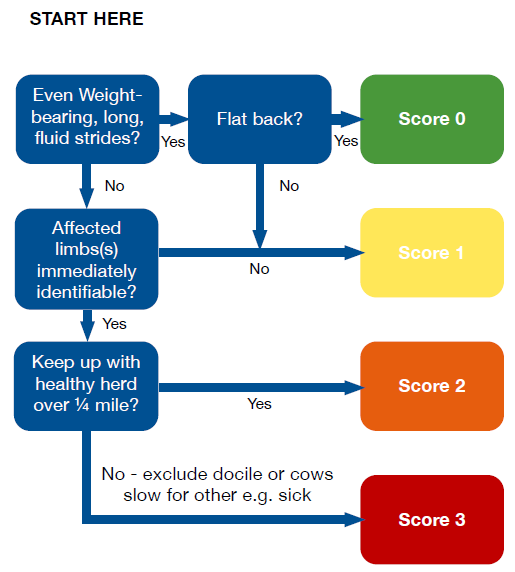 START HERE

Even Weight-bearing, long, fluid strides?

Yes

Flat back?

Yes

Score 0

No

No

Affected limbs(s) immediately identifiable?

No

Score 1

Yes

Keep up with healthy herd over ¼ mile?

Yes

Score 2

No - exclude docile or cows slow for other e.g. sick

Score 3